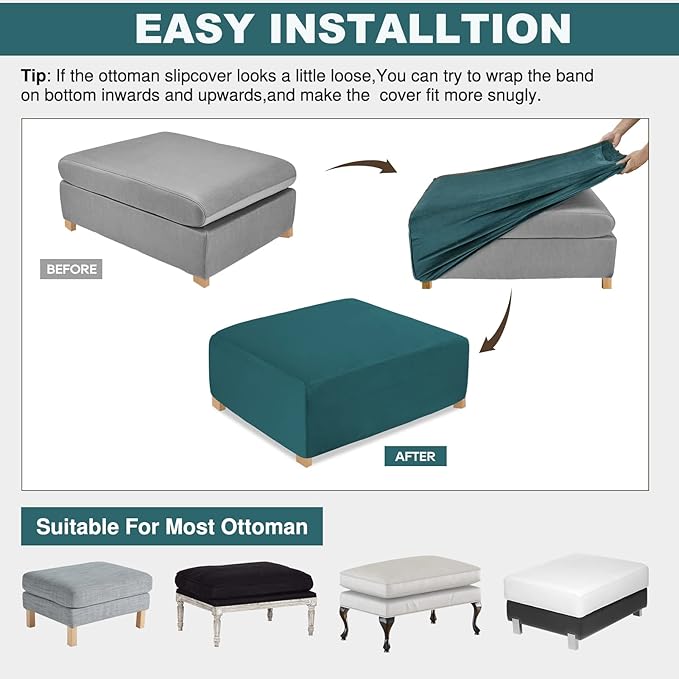 EASY INSTALLTION

Tip: If the ottoman slipcover looks a little loose,You can try to wrap the band on bottom inwards and upwards,and make the cover fit more snugly.

BEFORE

AFTER

Suitable For Most Ottoman